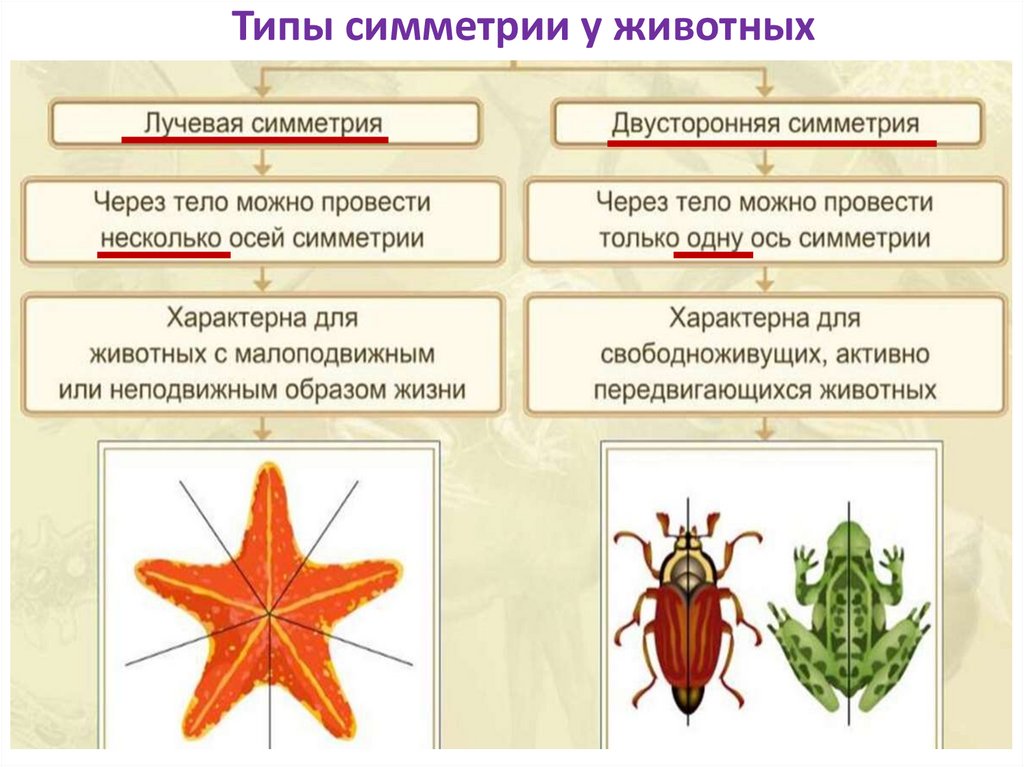 Типы симметрии у животных

Лучевая симметрия

Через тело можно провести несколько осей симметрии

Характерна для животных с малоподвижным или неподвижным образом жизни

Двусторонняя симметрия

Через тело можно провести только одну ось симметрии

Характерна для свободноживущих, активно передвигающихся животных